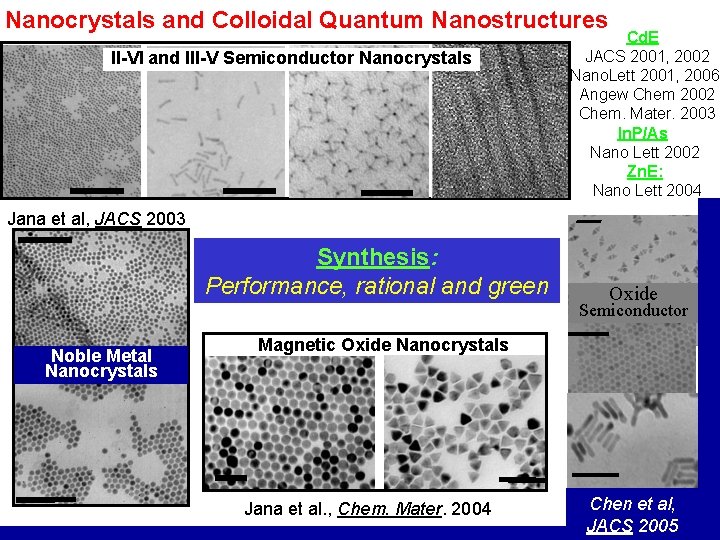 Nanocrystals and Colloidal Quantum Nanostructures

II-VI and III-V Semiconductor Nanocrystals

CdE
JACS 2001, 2002
NanoLett 2001, 2006
Angew Chem 2002
Chem. Mater. 2003
InP/As
Nano Lett 2002
ZnE:
Nano Lett 2004

Jana et al, JACS 2003

Noble Metal Nanocrystals

Synthesis:
Performance, rational and green

Magnetic Oxide Nanocrystals

Jana et al., Chem. Mater. 2004

Oxide Semiconductor

Chen et al, JACS 2005